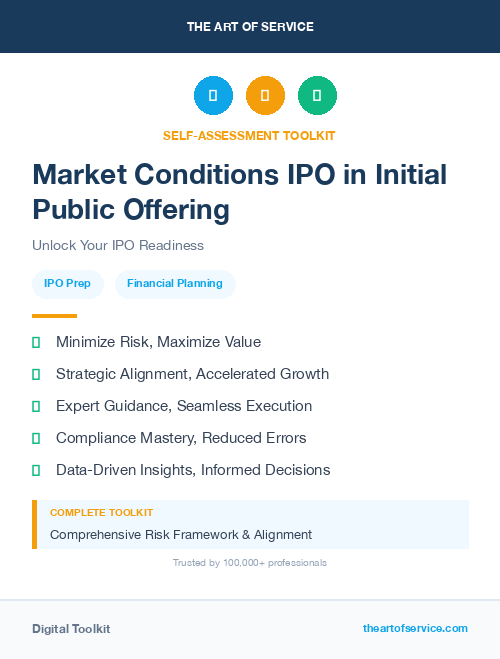 THE ART OF SERVICE

SELF-ASSESSMENT TOOLKIT

Market Conditions IPO in Initial Public Offering

Unlock Your IPO Readiness

IPO Prep

Financial Planning

Minimize Risk, Maximize Value

Strategic Alignment, Accelerated Growth

Expert Guidance, Seamless Execution

Compliance Mastery, Reduced Errors

Data-Driven Insights, Informed Decisions

COMPLETE TOOLKIT

Comprehensive Risk Framework & Alignment

Trusted by 100,000+ professionals

Digital Toolkit

theartofservice.com